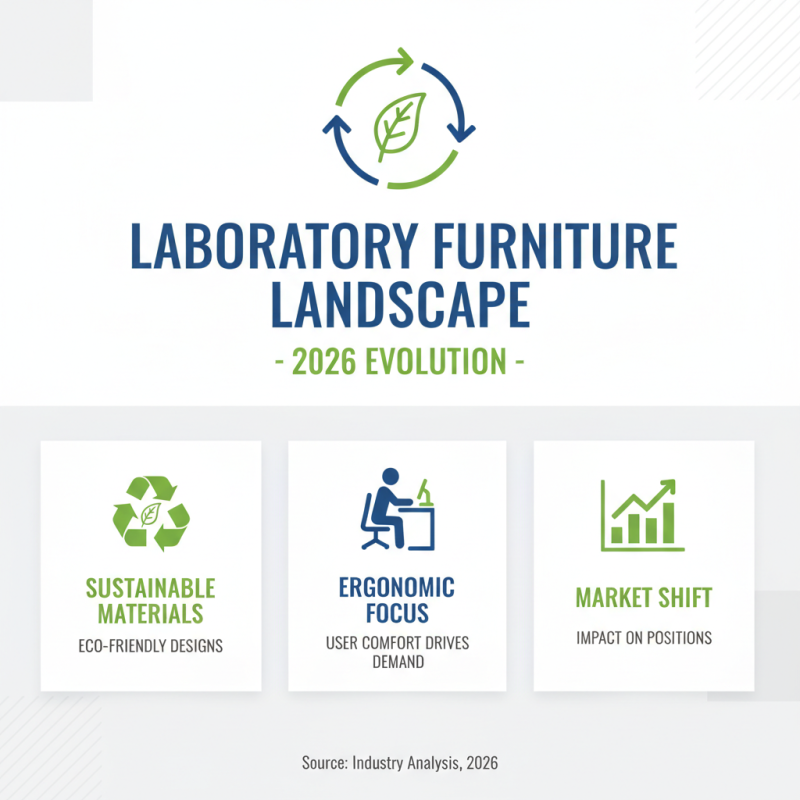 LABORATORY FURNITURE LANDSCAPE

- 2026 EVOLUTION -

SUSTAINABLE MATERIALS

ECO-FRIENDLY DESIGNS

ERGONOMIC FOCUS

USER COMFORT DRIVES DEMAND

MARKET SHIFT

IMPACT ON POSITIONS

Source: Industry Analysis, 2026